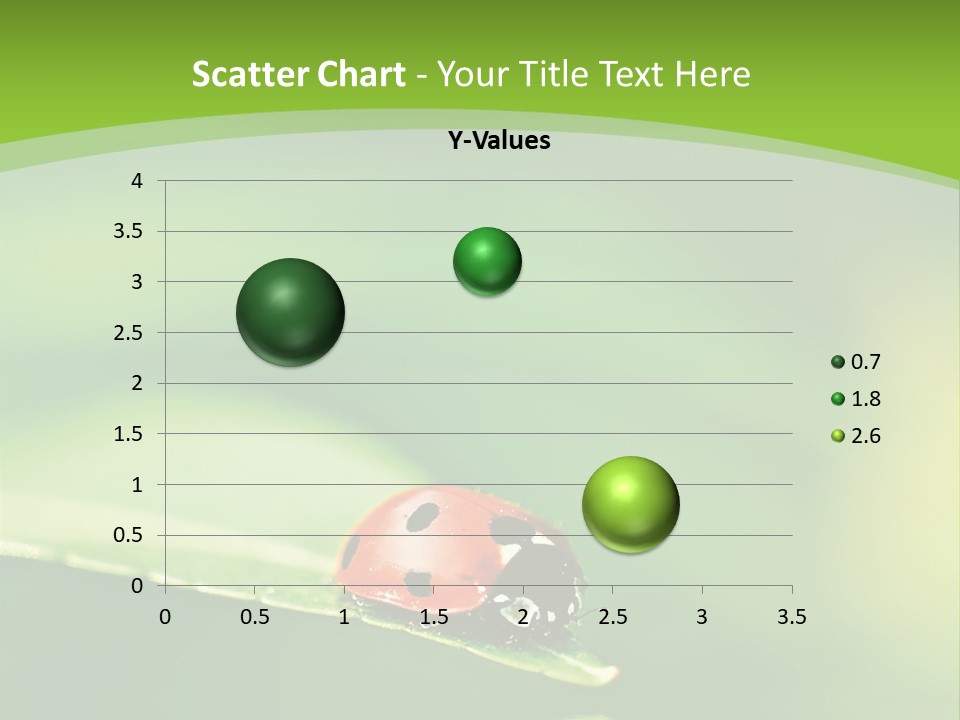 Scatter Chart - Your Title Text Here

Y-Values

4
3.5
3
2.5
2
1.5
1
0.5
0

0 0.5 1 1.5 2 2.5 3 3.5

0.7
1.8
2.6